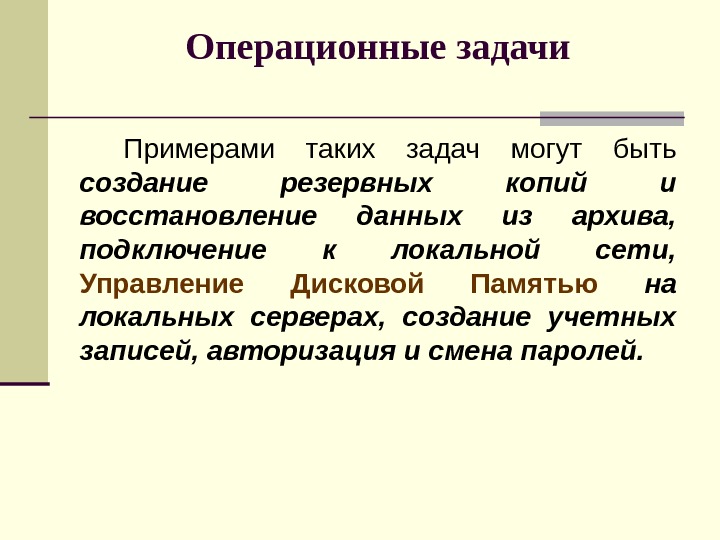 Операционные задачи

Примерами таких задач могут быть создание резервных копий и восстановление данных из архива, подключение к локальной сети, Управление Дисковой Памятью на локальных серверах, создание учетных записей, авторизация и смена паролей.